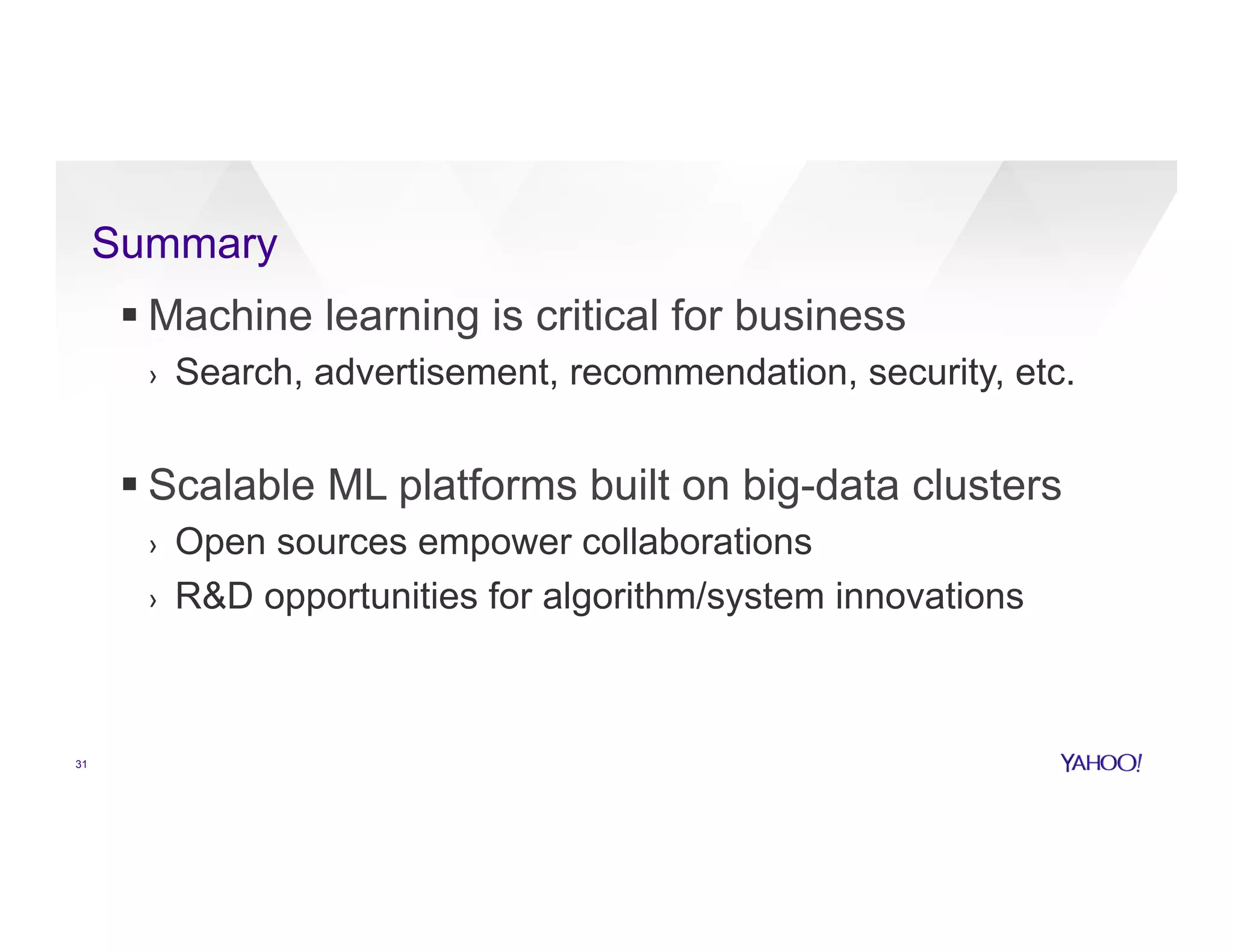 Summary

▪ Machine learning is critical for business

› Search, advertisement, recommendation, security, etc.

▪ Scalable ML platforms built on big-data clusters

› Open sources empower collaborations

› R&D opportunities for algorithm/system innovations

31

YAHOO!